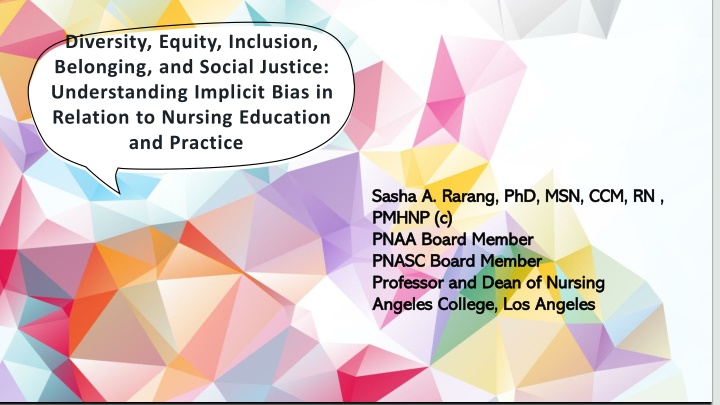 Diversity, Equity, Inclusion, Belonging, and Social Justice: Understanding Implicit Bias in Relation to Nursing Education and Practice

Sasha A. Rarang, PhD, MSN, CCM, RN , PMHNP (c)
PNAA Board Member
PNASC Board Member
Professor and Dean of Nursing
Angeles College, Los Angeles